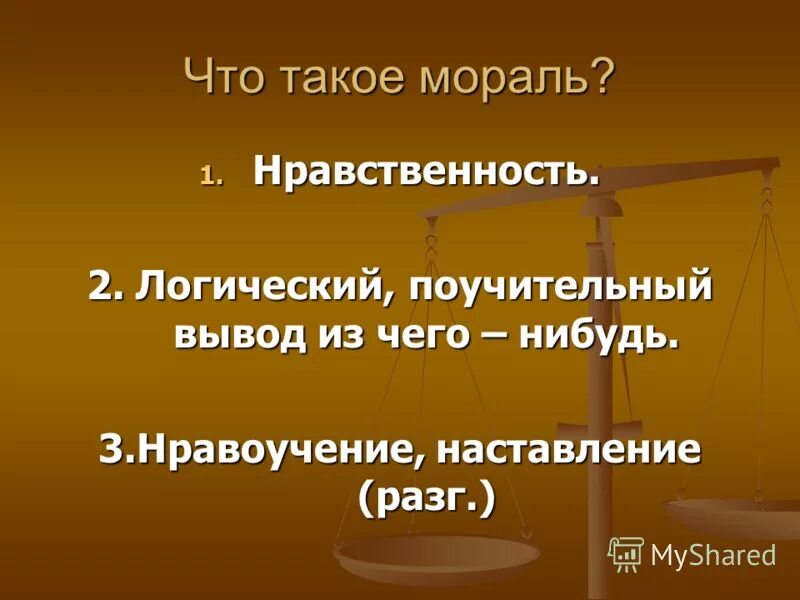 Что такое мораль?

1. Нравственность.

2. Логический, поучительный вывод из чего – нибудь.

3.Нравоучение, наставление (разг.)

MyShared